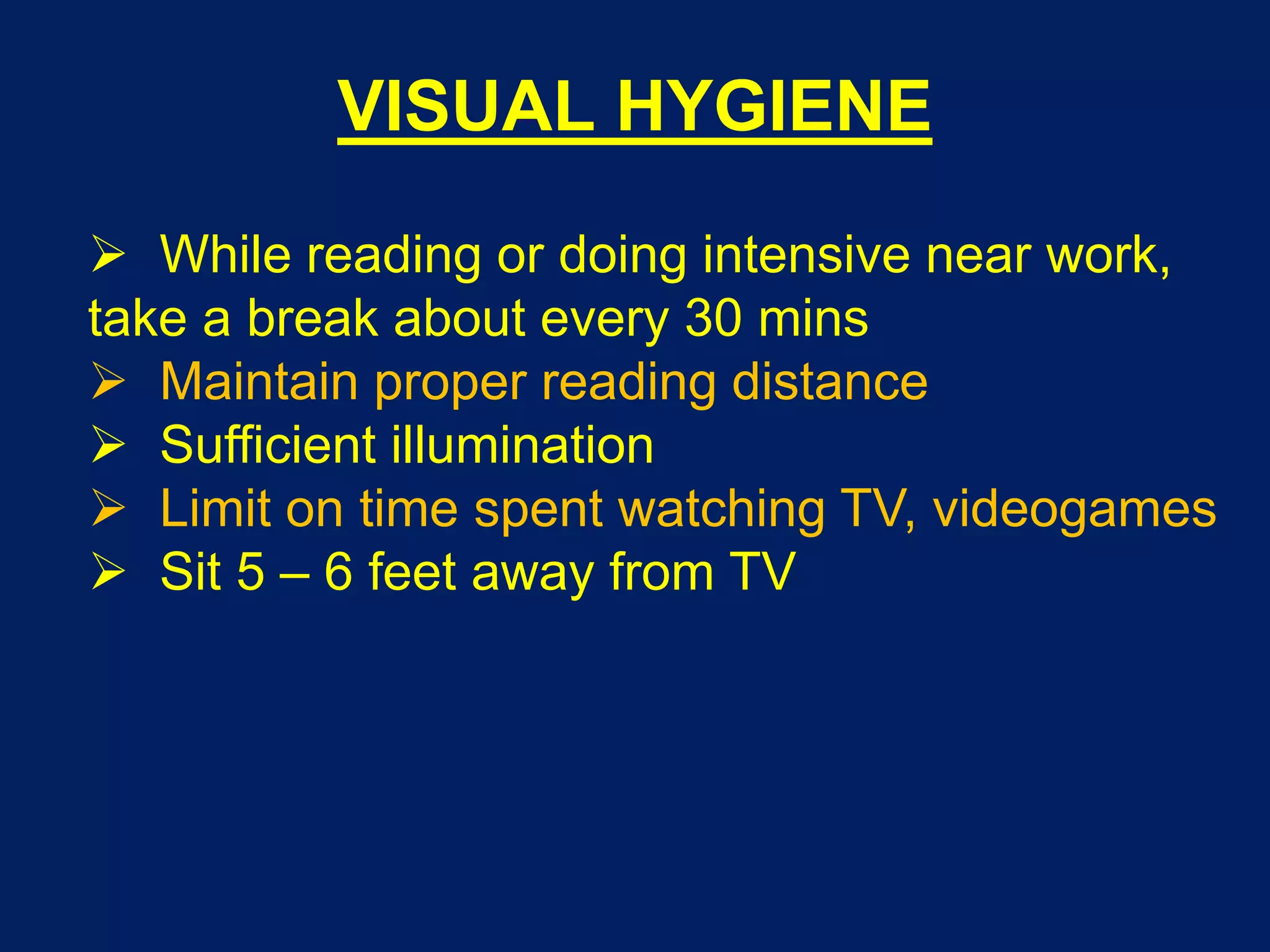 VISUAL HYGIENE

➢ While reading or doing intensive near work, take a break about every 30 mins
➢ Maintain proper reading distance
➢ Sufficient illumination
➢ Limit on time spent watching TV, videogames
➢ Sit 5 – 6 feet away from TV